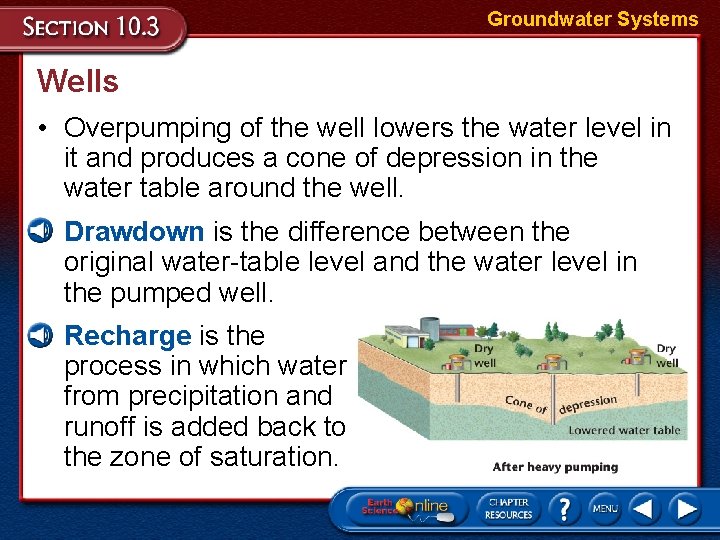 SECTION 10.3

Groundwater Systems

Wells

• Overpumping of the well lowers the water level in it and produces a cone of depression in the water table around the well.

Drawdown is the difference between the original water-table level and the water level in the pumped well.

Recharge is the process in which water from precipitation and runoff is added back to the zone of saturation.

Dry well

Dry well

Cone of depression

Lowered water table

After heavy pumping

Earth Science Online

CHAPTER RESOURCES

?

MENU